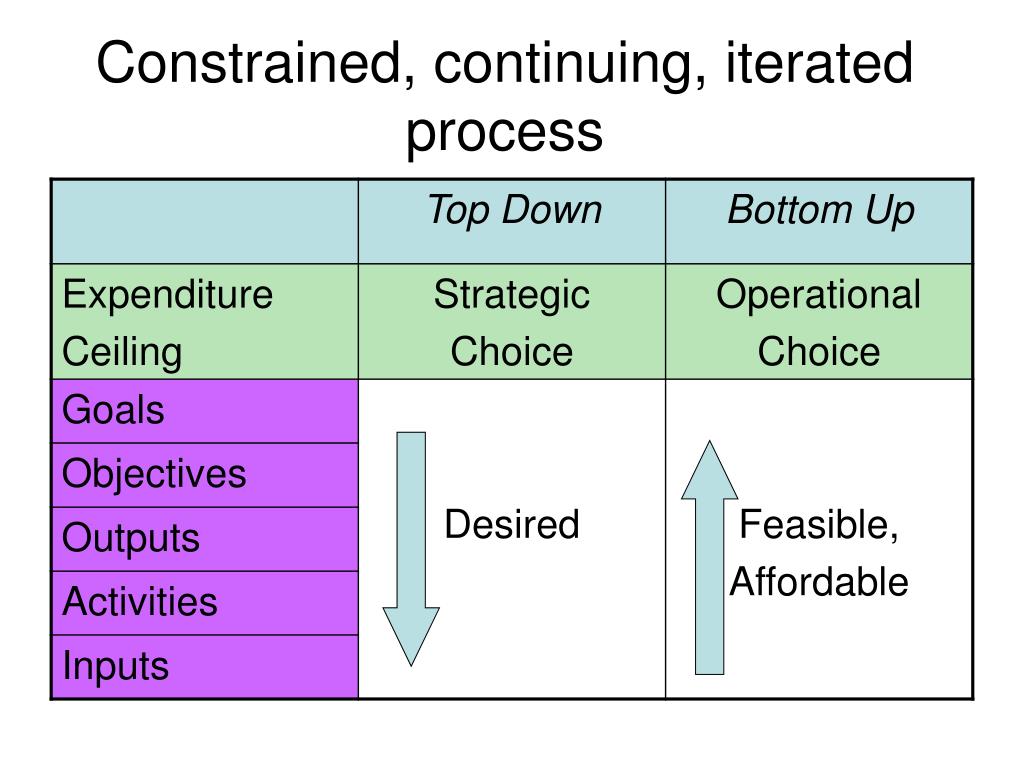 Constrained, continuing, iterated process

| | Top Down | Bottom Up |
|---|---|---|
| Expenditure Ceiling | Strategic Choice | Operational Choice |
| Goals | Desired | Feasible, Affordable |
| Objectives | | |
| Outputs | | |
| Activities | | |
| Inputs | | |